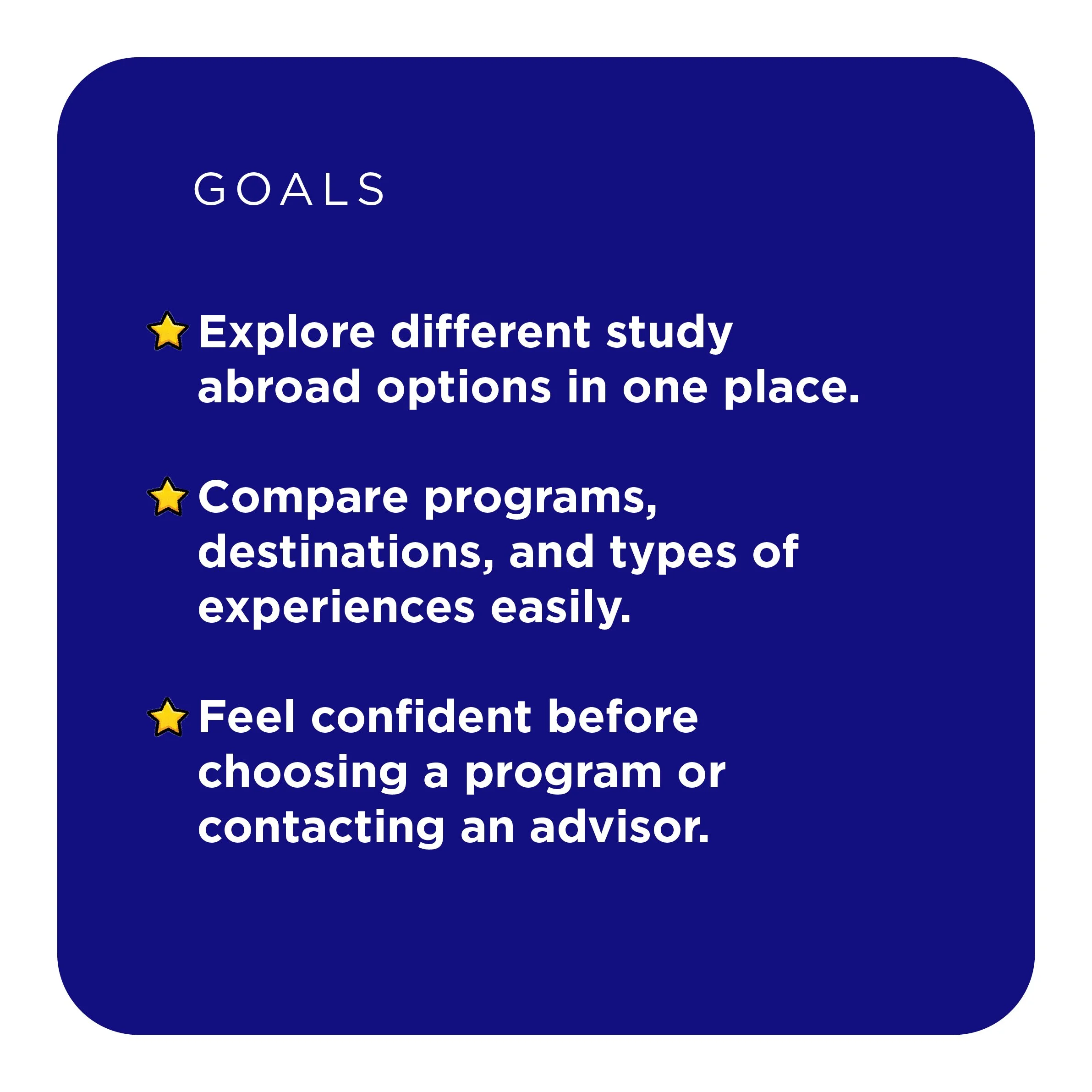 GOALS

⭐ Explore different study abroad options in one place.

⭐ Compare programs, destinations, and types of experiences easily.

⭐ Feel confident before choosing a program or contacting an advisor.